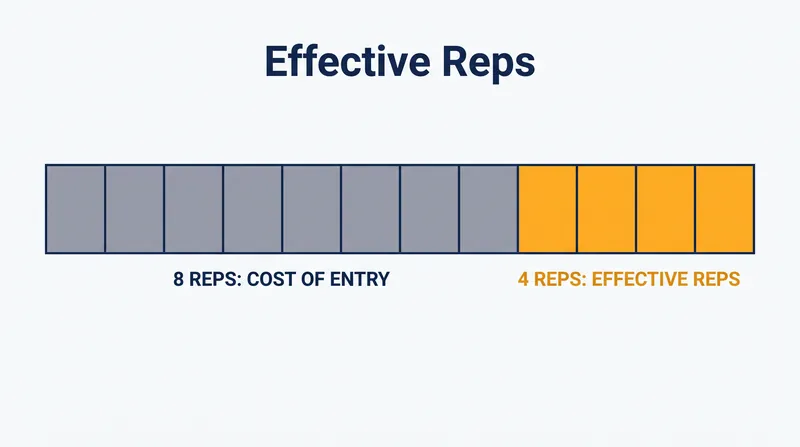 Effective Reps

8 REPS: COST OF ENTRY

4 REPS: EFFECTIVE REPS